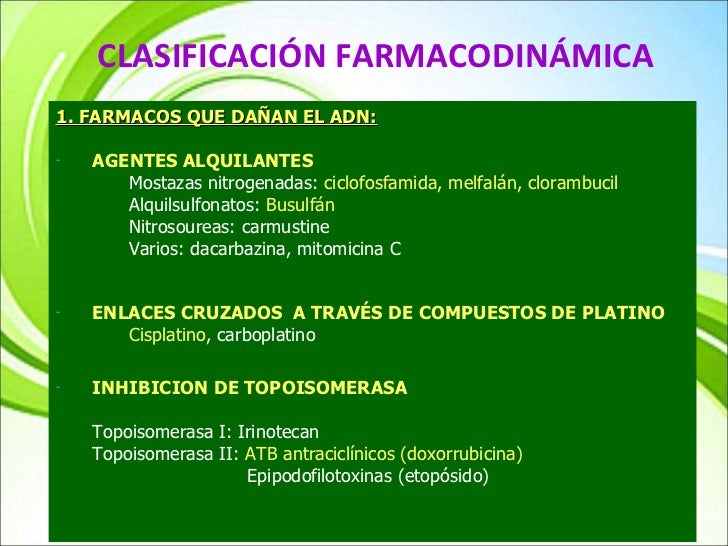 CLASIFICACIÓN FARMACODINÁMICA

1. FARMACOS QUE DAÑAN EL ADN:

- AGENTES ALQUILANTES
Mostazas nitrogenadas: ciclofosfamida, melfalán, clorambucil
Alquilsulfonatos: Busulfán
Nitrosoureas: carmustine
Varios: dacarbazina, mitomicina C

- ENLACES CRUZADOS A TRAVÉS DE COMPUESTOS DE PLATINO
Cisplatino, carboplatino

- INHIBICION DE TOPOISOMERASA

Topoisomerasa I: Irinotecan
Topoisomerasa II: ATB antraciclínicos (doxorrubicina)
Epipodofilotoxinas (etopósido)